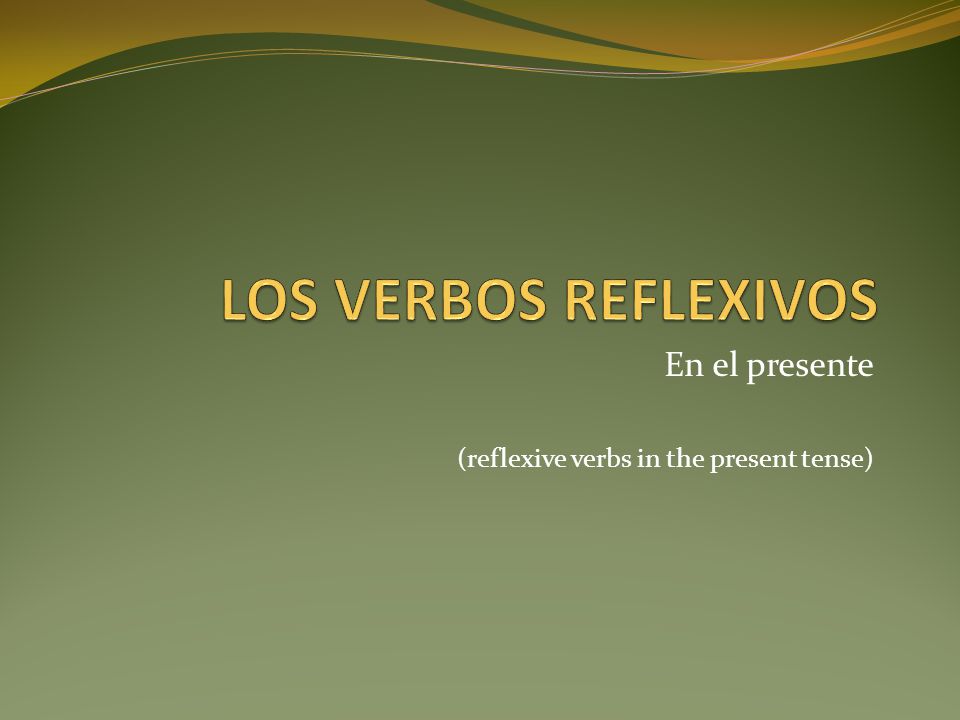 LOS VERBOS REFLEXIVOS

En el presente

(reflexive verbs in the present tense)